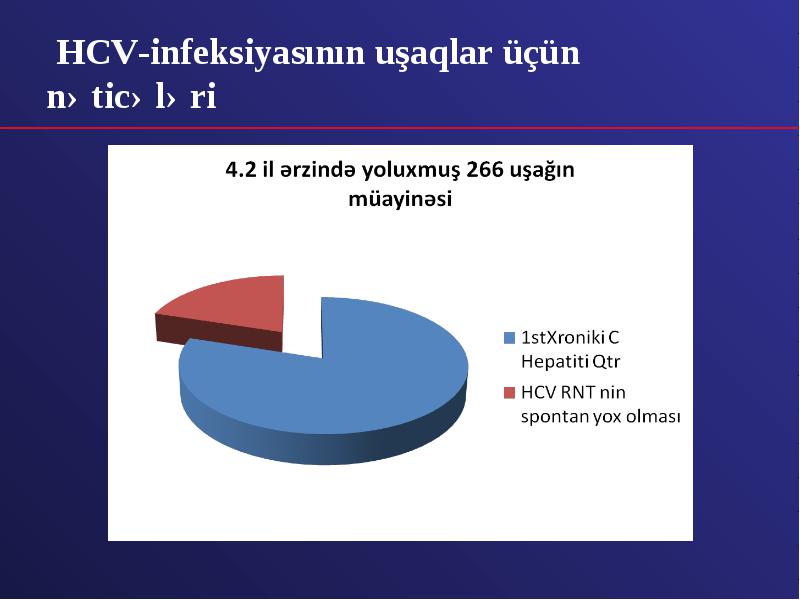 HCV-infeksiyasının uşaqlar üçün n› tic› l› ri

4.2 il ərzində yoluxmuş 266 uşağın müayinəsi

1stXroniki C Hepatiti Qtr

HCV RNT nin spontan yox olması